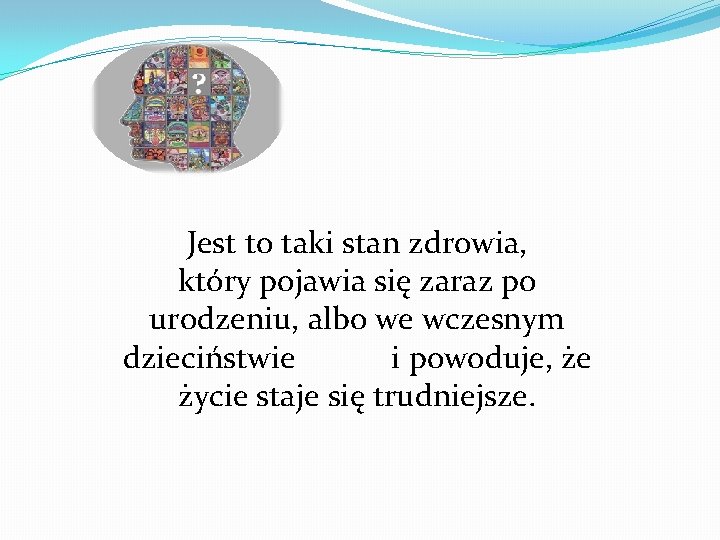 ?

Jest to taki stan zdrowia, który pojawia się zaraz po urodzeniu, albo we wczesnym dzieciństwie i powoduje, że życie staje się trudniejsze.